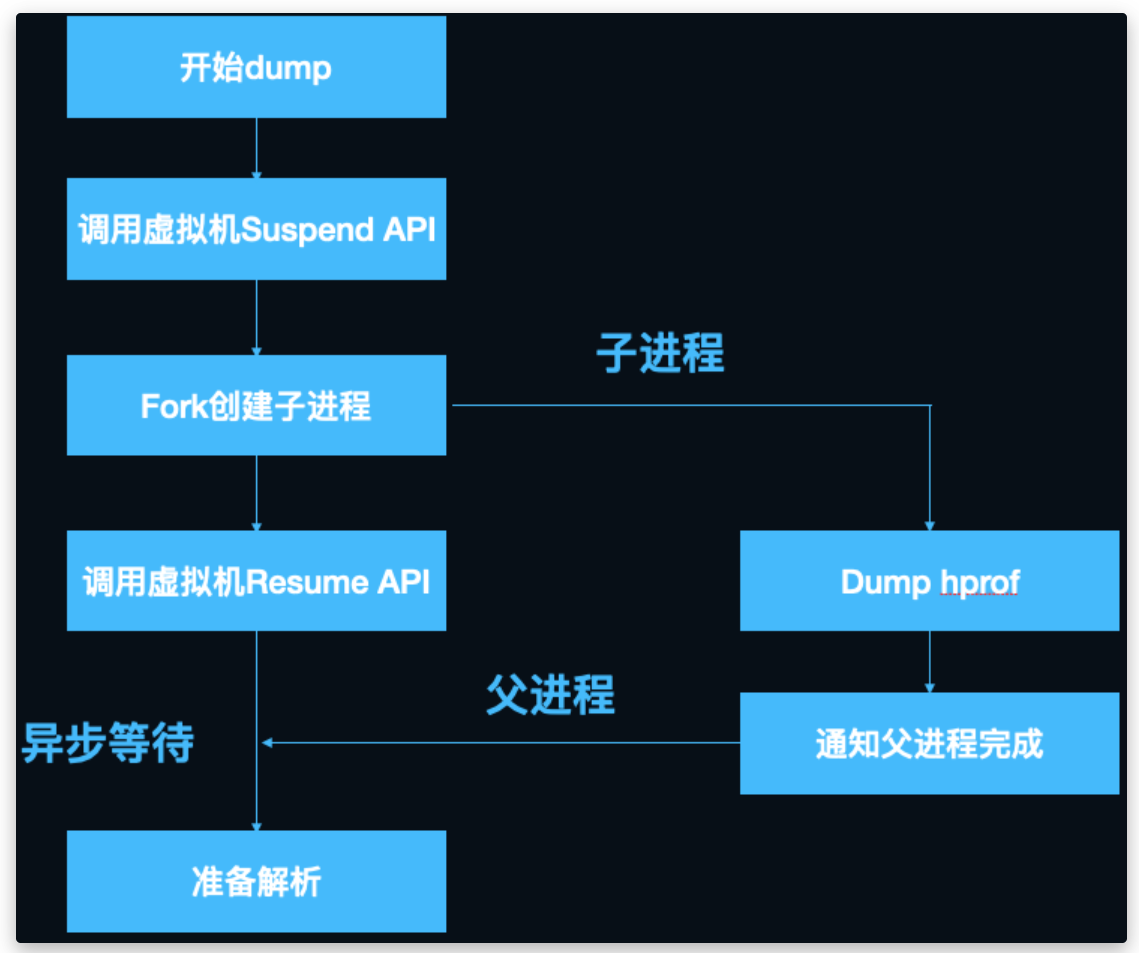 开始dump

调用虚拟机Suspend API

子进程

Fork创建子进程

调用虚拟机Resume API

Dump hprof

父进程

异步等待

通知父进程完成

准备解析